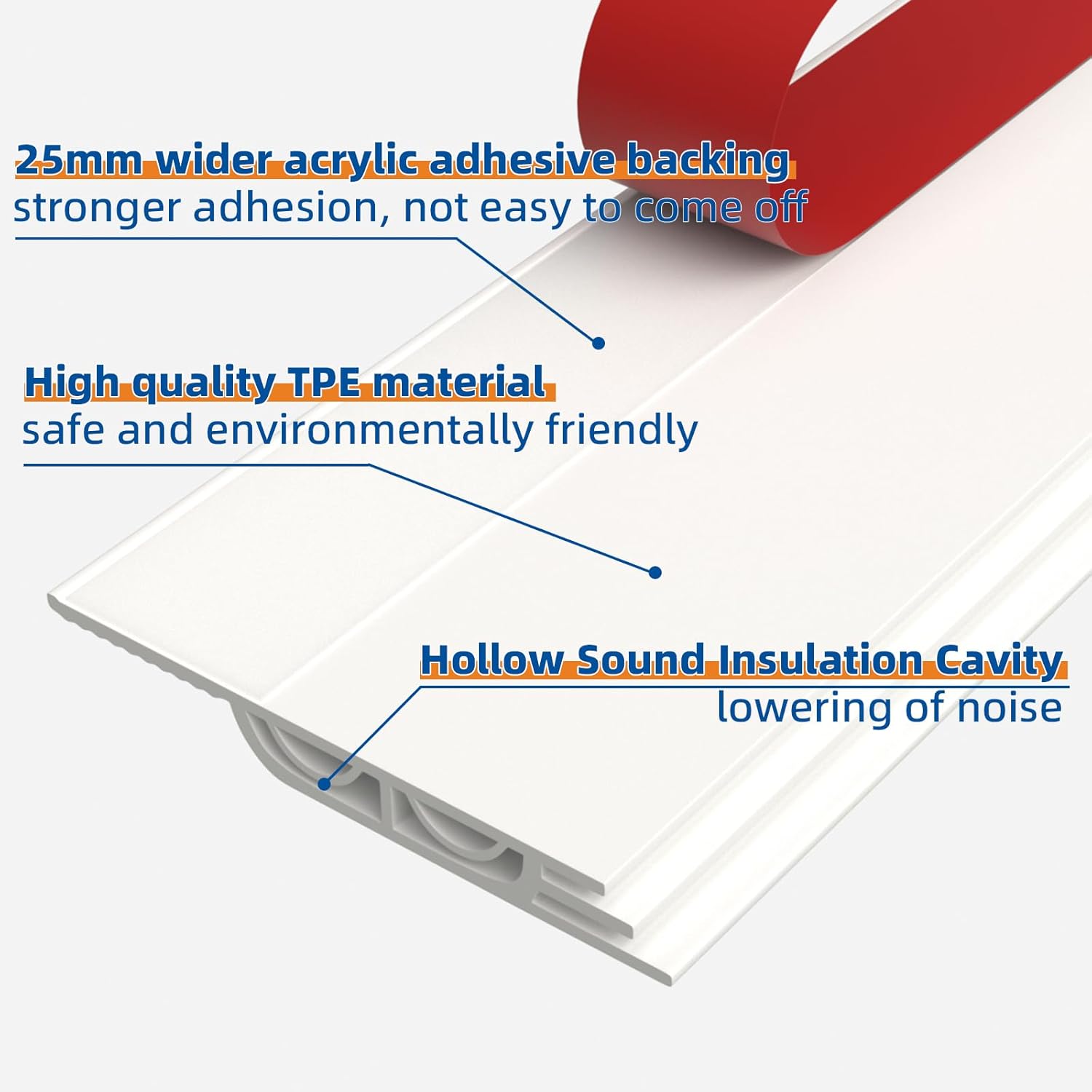 25mm wider acrylic adhesive backing
stronger adhesion, not easy to come off

High quality TPE material
safe and environmentally friendly

Hollow Sound Insulation Cavity
lowering of noise